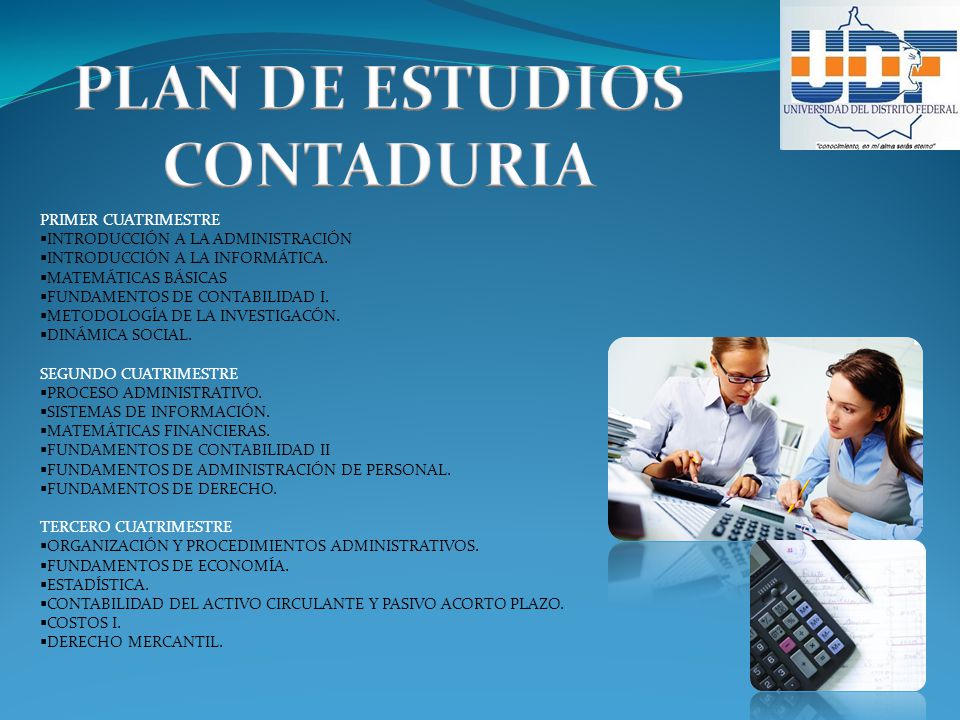 PLAN DE ESTUDIOS CONTADURIA

UDF
UNIVERSIDAD DEL DISTRITO FEDERAL
"conocimiento, en mi alma serás eterno"

PRIMER CUATRIMESTRE
▪INTRODUCCIÓN A LA ADMINISTRACIÓN
▪INTRODUCCIÓN A LA INFORMÁTICA.
▪MATEMÁTICAS BÁSICAS
▪FUNDAMENTOS DE CONTABILIDAD I.
▪METODOLOGÍA DE LA INVESTIGACÓN.
▪DINÁMICA SOCIAL.

SEGUNDO CUATRIMESTRE
▪PROCESO ADMINISTRATIVO.
▪SISTEMAS DE INFORMACIÓN.
▪MATEMÁTICAS FINANCIERAS.
▪FUNDAMENTOS DE CONTABILIDAD II
▪FUNDAMENTOS DE ADMINISTRACIÓN DE PERSONAL.
▪FUNDAMENTOS DE DERECHO.

TERCERO CUATRIMESTRE
▪ORGANIZACIÓN Y PROCEDIMIENTOS ADMINISTRATIVOS.
▪FUNDAMENTOS DE ECONOMÍA.
▪ESTADÍSTICA.
▪CONTABILIDAD DEL ACTIVO CIRCULANTE Y PASIVO ACORTO PLAZO.
▪COSTOS I.
▪DERECHO MERCANTIL.